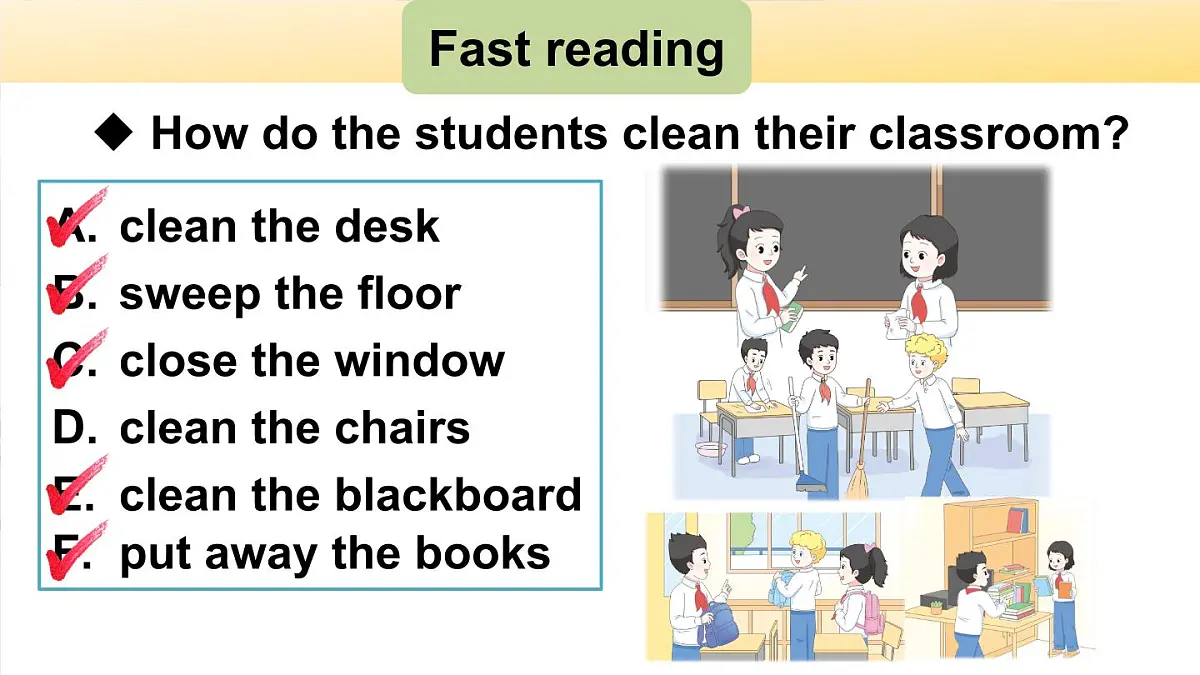 Fast reading

◆ How do the students clean their classroom?

A. clean the desk
B. sweep the floor
C. close the window
D. clean the chairs
E. clean the blackboard
F. put away the books